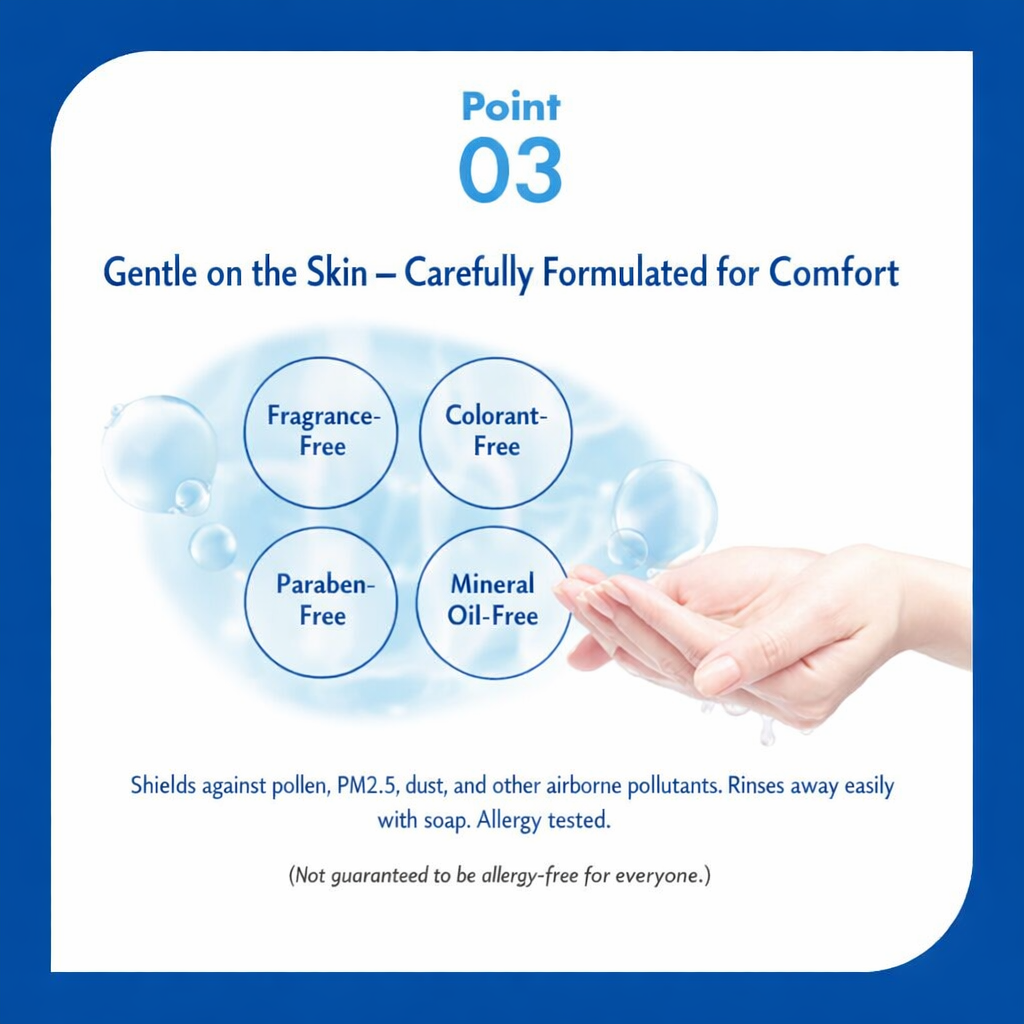 Point
03

Gentle on the Skin – Carefully Formulated for Comfort

Fragrance-Free

Colorant-Free

Paraben-Free

Mineral Oil-Free

Shields against pollen, PM2.5, dust, and other airborne pollutants. Rinses away easily with soap. Allergy tested.

(Not guaranteed to be allergy-free for everyone.)